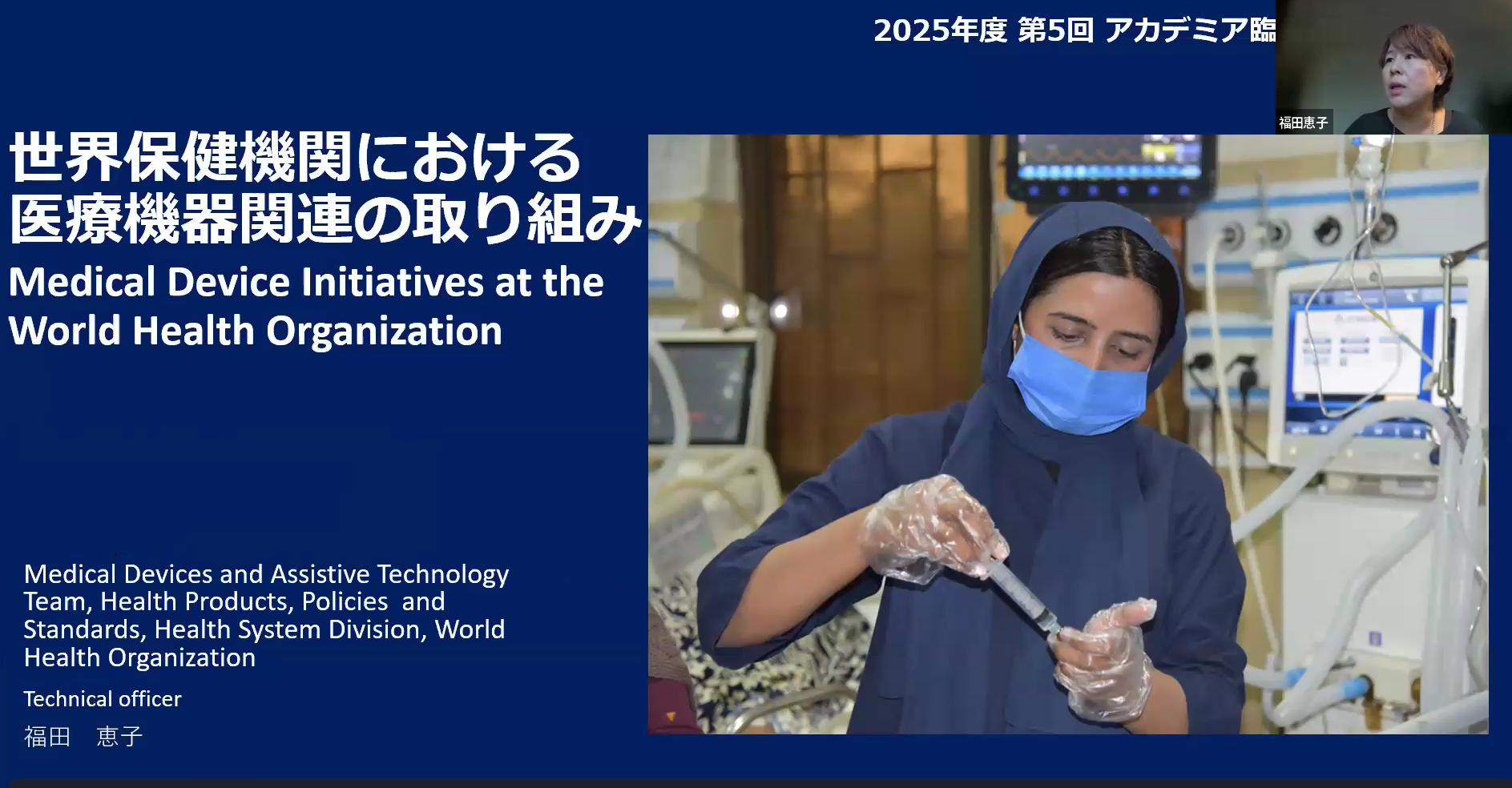 2025年度 第5回 アカデミア臨

福田恵子

世界保健機関における
医療機器関連の取り組み

Medical Device Initiatives at the World Health Organization

Medical Devices and Assistive Technology Team, Health Products, Policies and Standards, Health System Division, World Health Organization

Technical officer

福田　恵子